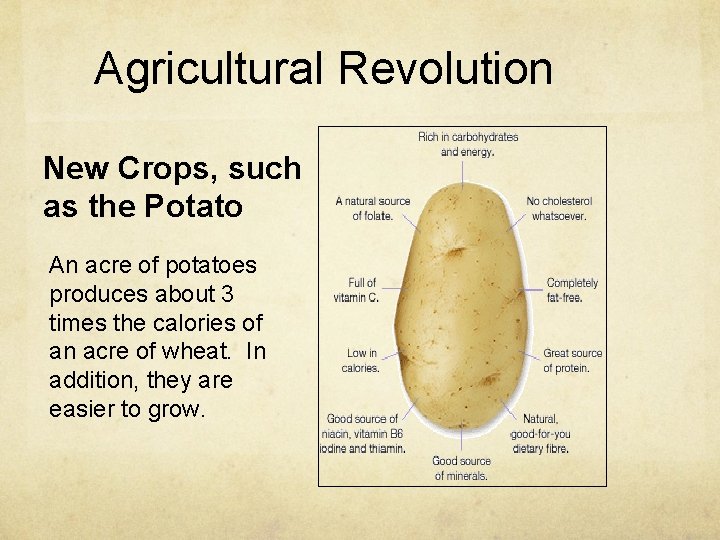 Agricultural Revolution

New Crops, such as the Potato

An acre of potatoes produces about 3 times the calories of an acre of wheat.  In addition, they are easier to grow.

Rich in carbohydrates and energy.

A natural source of folate.

No cholesterol whatsoever.

Full of vitamin C.

Completely fat-free.

Low in calories.

Great source of protein.

Good source of niacin, vitamin B6 iodine and thiamin.

Natural, good-for-you dietary fibre.

Good source of minerals.